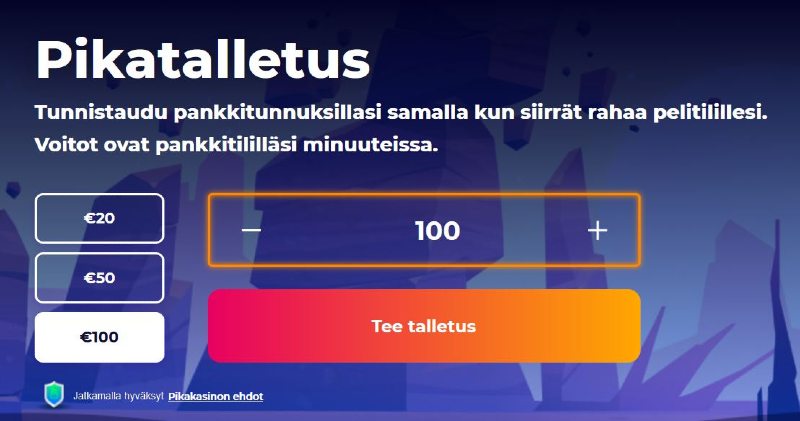 Pikatalletus

Tunnistaudu pankkitunnuksillasi samalla kun siirrät rahaa pelitilillesi. Voitot ovat pankkitililläsi minuuteissa.

€20

€50

€100

−

100

+

Tee talletus

Jatkamalla hyväksyt Pikakasinon ehdot